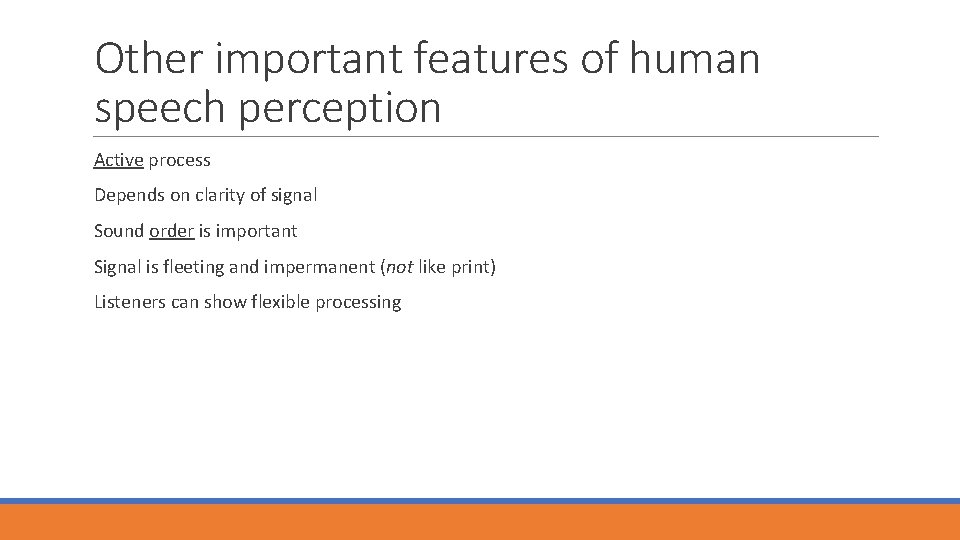 Other important features of human speech perception

Active process

Depends on clarity of signal

Sound order is important

Signal is fleeting and impermanent (not like print)

Listeners can show flexible processing